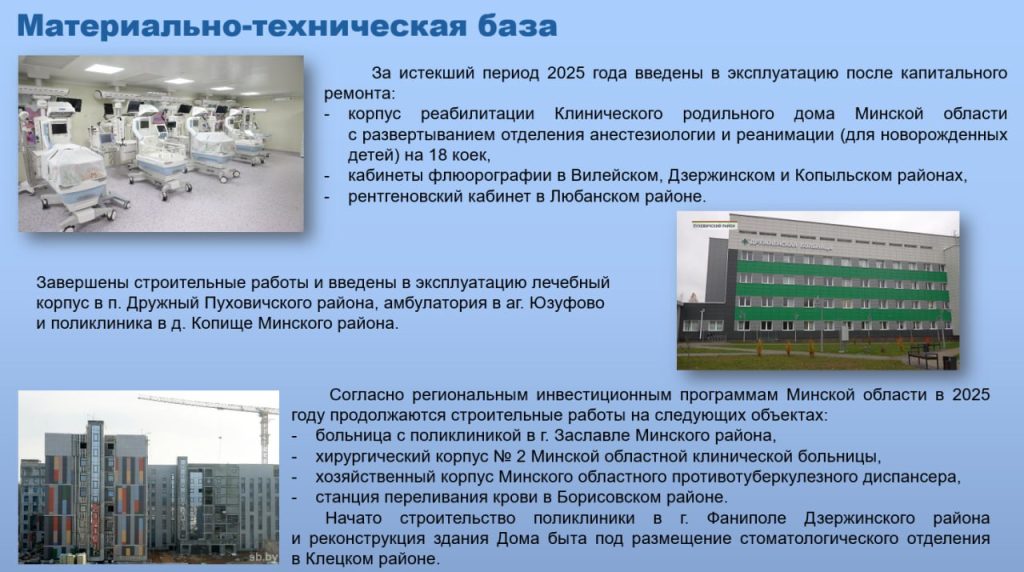 Материально-техническая база

За истекший период 2025 года введены в эксплуатацию после капитального ремонта:
- корпус реабилитации Клинического родильного дома Минской области с развертыванием отделения анестезиологии и реанимации (для новорожденных детей) на 18 коек,
- кабинеты флюорографии в Вилейском, Дзержинском и Копыльском районах,
- рентгеновский кабинет в Любанском районе.

ПУХОВИЧСКИЙ РАЙОН

ДРУЖНЕНСКАЯ БОЛЬНИЦА

Завершены строительные работы и введены в эксплуатацию лечебный корпус в п. Дружный Пуховичского района, амбулатория в аг. Юзуфово и поликлиника в д. Копище Минского района.

Согласно региональным инвестиционным программам Минской области в 2025 году продолжаются строительные работы на следующих объектах:
- больница с поликлиникой в г. Заславле Минского района,
- хирургический корпус № 2 Минской областной клинической больницы,
- хозяйственный корпус Минского областного противотуберкулезного диспансера,
- станция переливания крови в Борисовском районе.

Начато строительство поликлиники в г. Фаниполе Дзержинского района и реконструкция здания Дома быта под размещение стоматологического отделения в Клецком районе.

ab.by